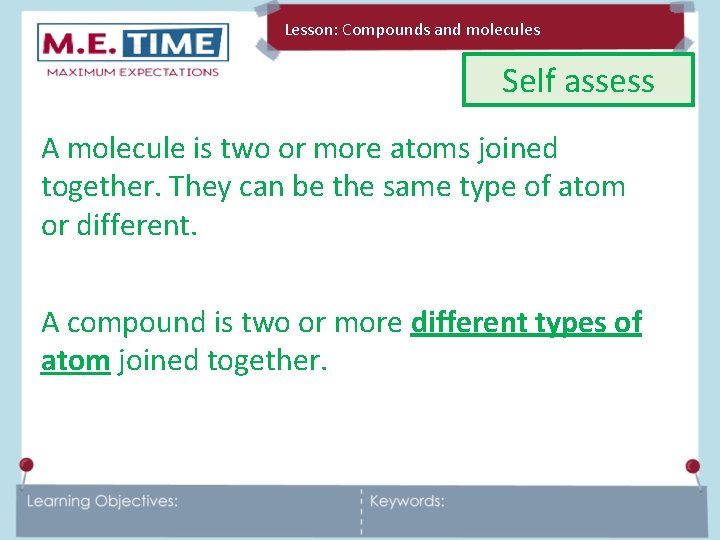 M.E. TIME
MAXIMUM EXPECTATIONS

Lesson: Compounds and molecules

Self assess

A molecule is two or more atoms joined together. They can be the same type of atom or different.

A compound is two or more different types of atom joined together.

Learning Objectives:

Keywords: